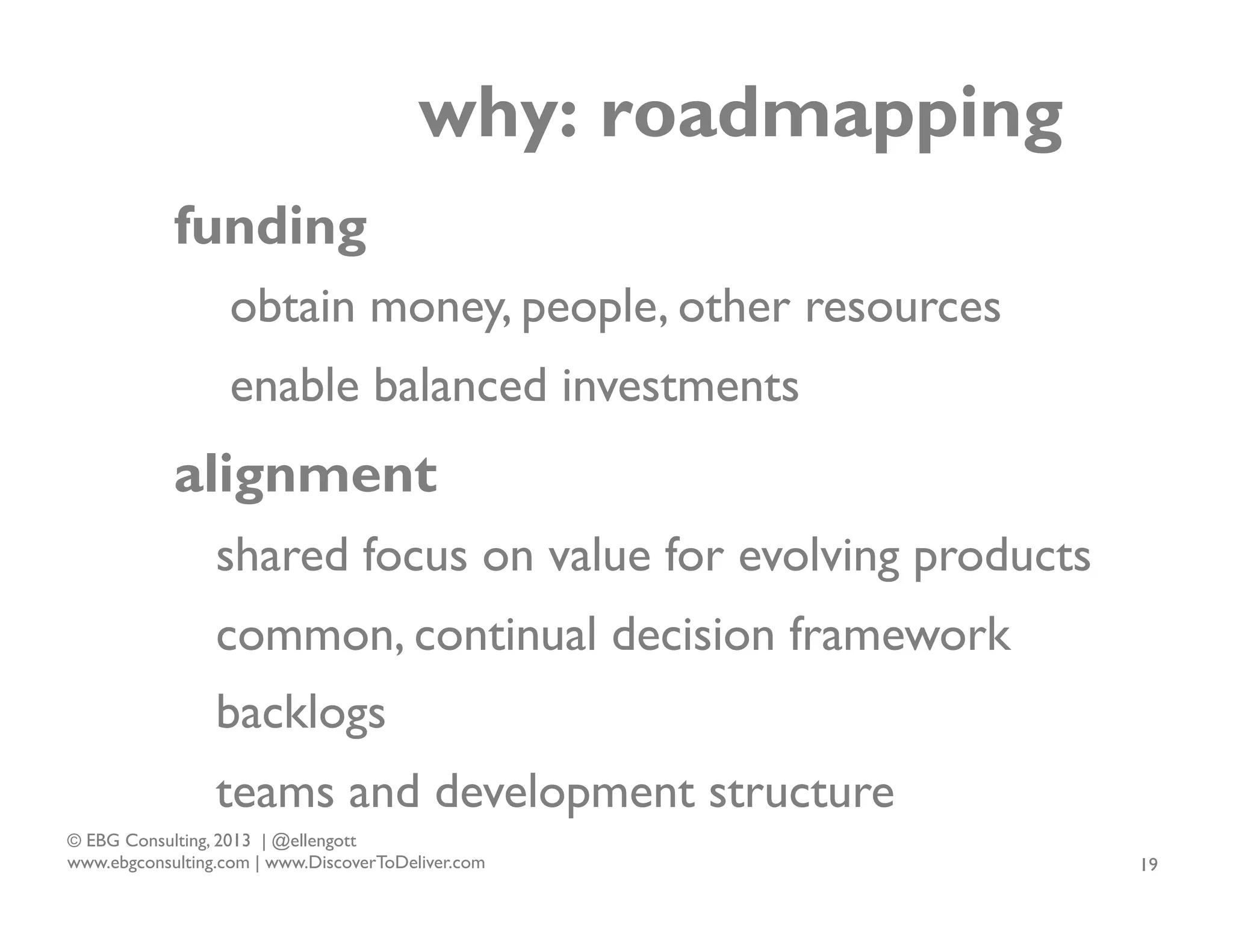 why: roadmapping

funding

obtain money, people, other resources

enable balanced investments

alignment

shared focus on value for evolving products

common, continual decision framework

backlogs

teams and development structure

© EBG Consulting, 2013 | @ellengott
www.ebgconsulting.com | www.DiscoverToDeliver.com

19